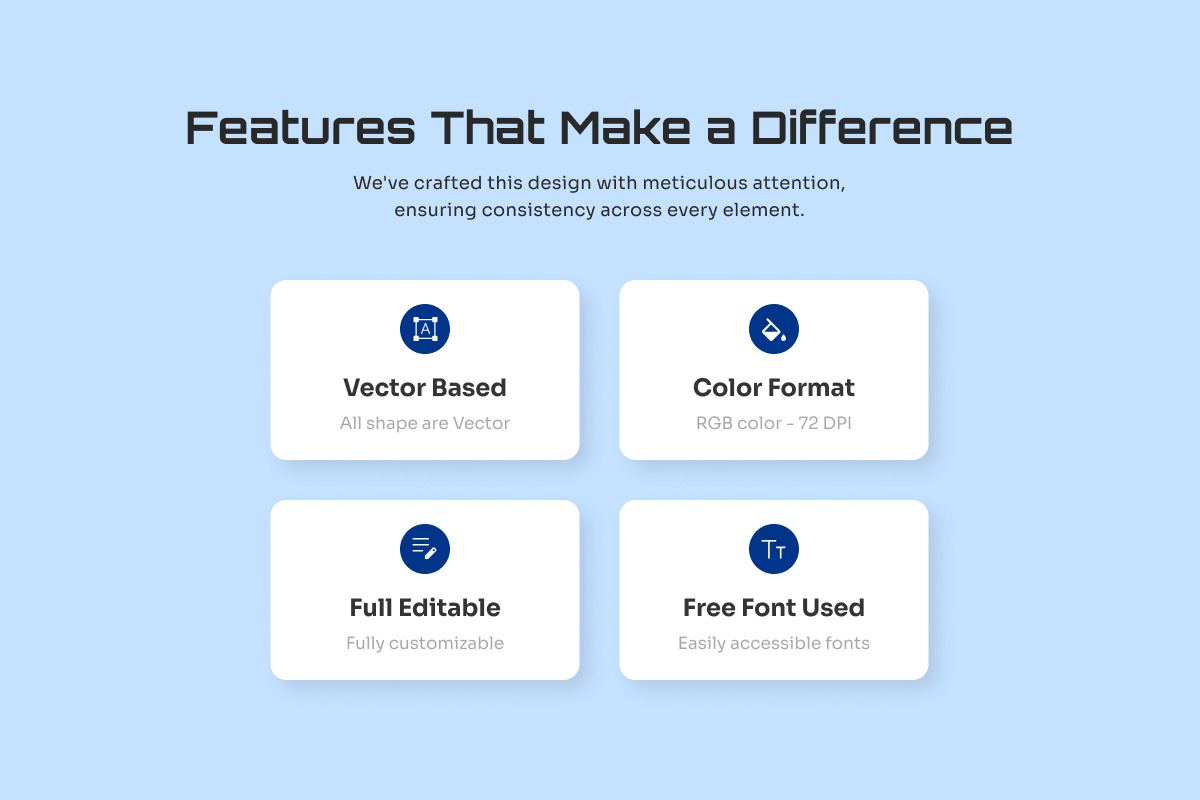 Features That Make a Difference

We've crafted this design with meticulous attention, ensuring consistency across every element.

A

Vector Based

All shape are Vector

Color Format

RGB color - 72 DPI

Full Editable

Fully customizable

TT

Free Font Used

Easily accessible fonts